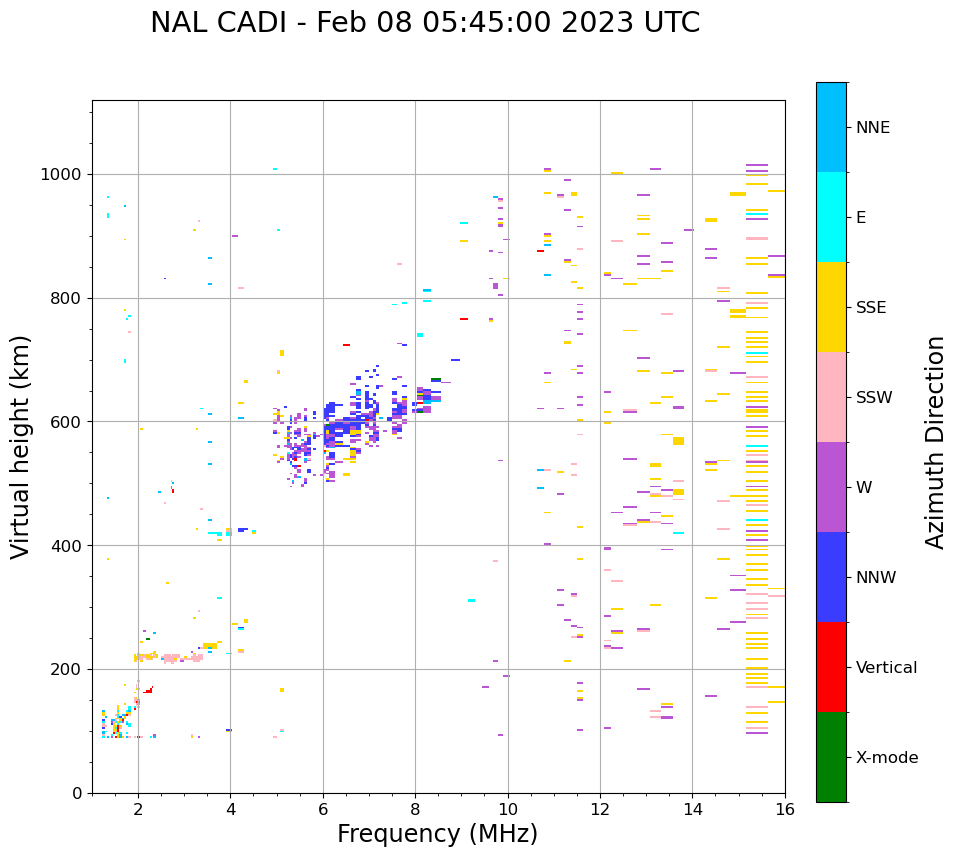 NAL CADI - Feb 08 05:45:00 2023 UTC

Virtual height (km)

1000
800
600
400
200
0

2
4
6
8
10
12
14
16

Frequency (MHz)

NNE
E
SSE
SSW
W
NNW
Vertical
X-mode

Azimuth Direction